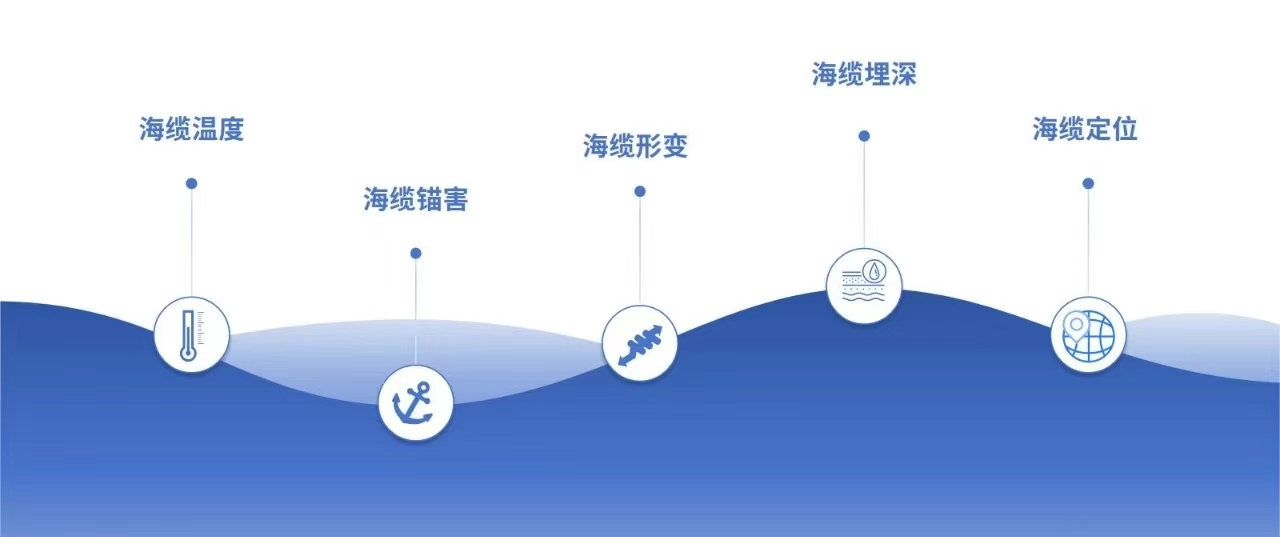 海缆温度

海缆锚害

海缆形变

海缆埋深

海缆定位